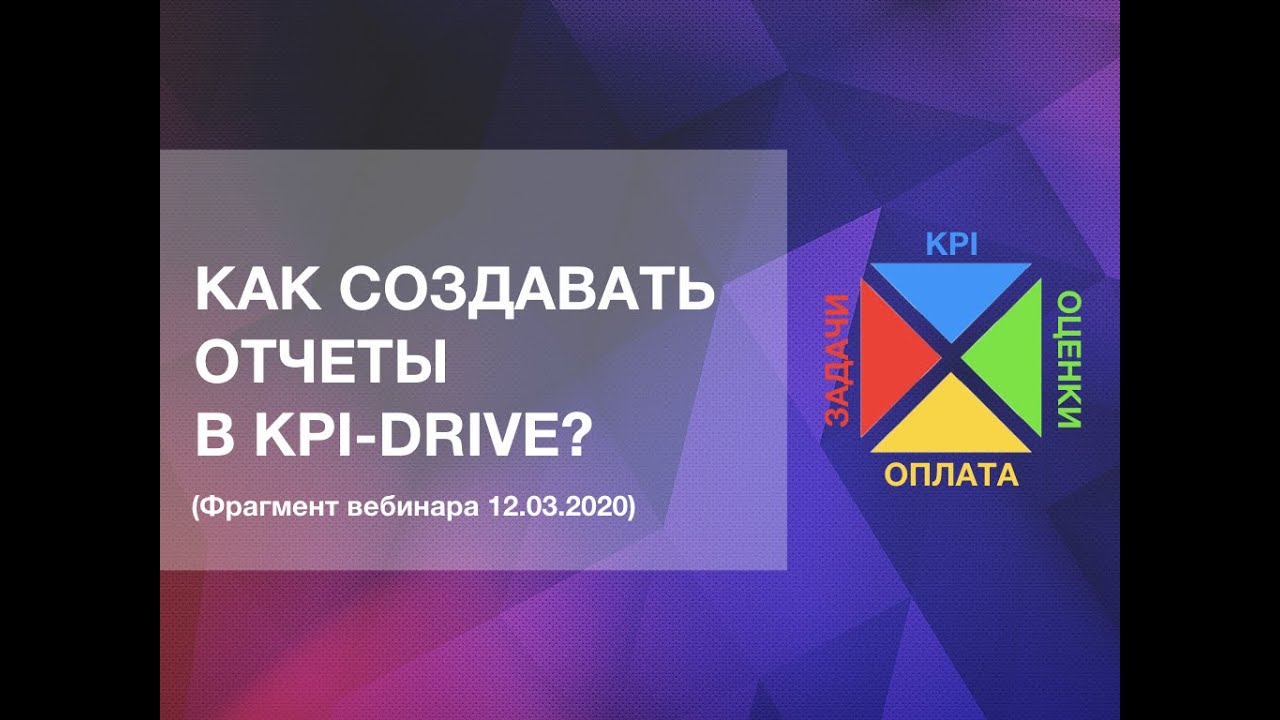 КАК СОЗДАВАТЬ ОТЧЕТЫ В KPI-DRIVE?

(Фрагмент вебинара 12.03.2020)

KPI

ЗАДАЧИ

ОЦЕНКИ

ОПЛАТА